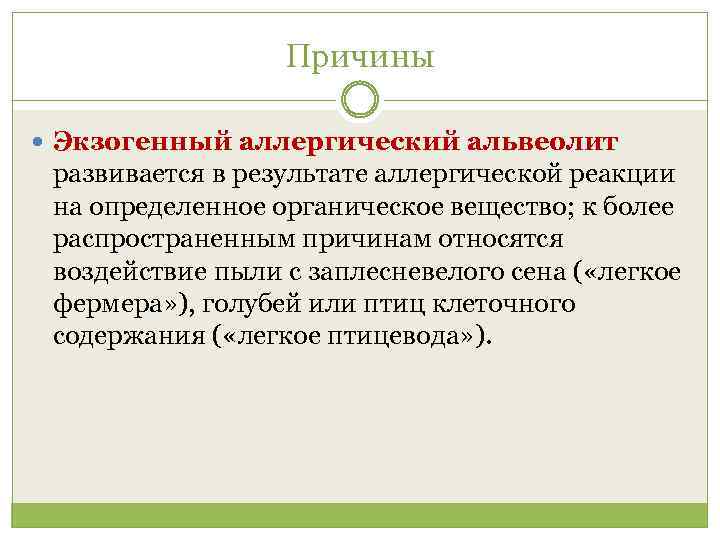 Причины

Экзогенный аллергический альвеолит развивается в результате аллергической реакции на определенное органическое вещество; к более распространенным причинам относятся воздействие пыли с заплесневелого сена («легкое фермера»), голубей или птиц клеточного содержания («легкое птицевода»).